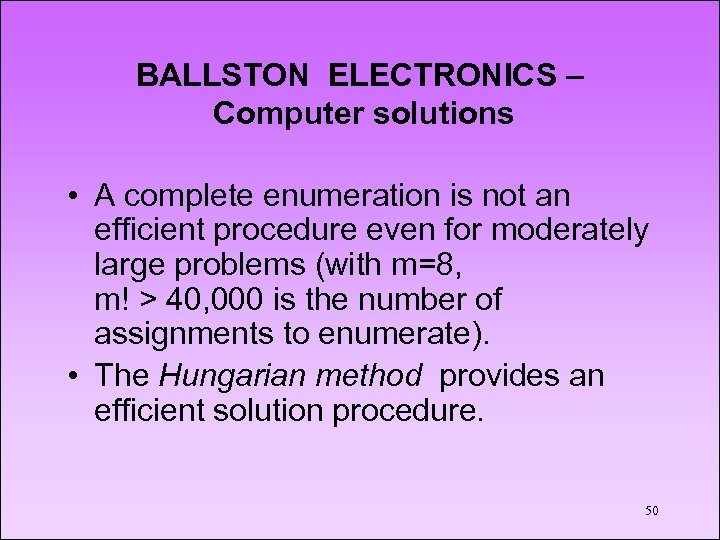 BALLSTON ELECTRONICS – Computer solutions

• A complete enumeration is not an efficient procedure even for moderately large problems (with m=8, m! > 40,000 is the number of assignments to enumerate).

• The Hungarian method provides an efficient solution procedure.

50